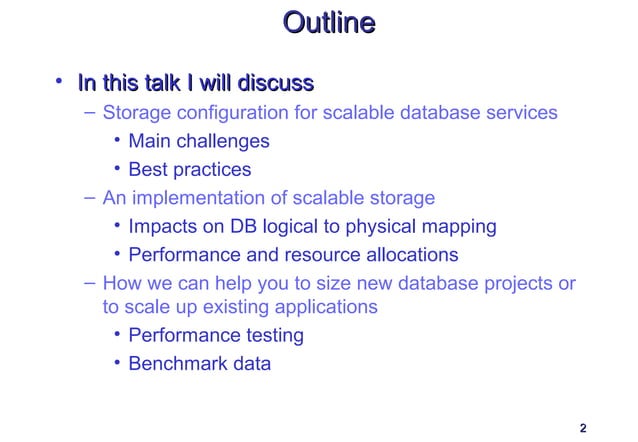 Outline

• In this talk I will discuss
– Storage configuration for scalable database services
• Main challenges
• Best practices
– An implementation of scalable storage
• Impacts on DB logical to physical mapping
• Performance and resource allocations
– How we can help you to size new database projects or to scale up existing applications
• Performance testing
• Benchmark data

2